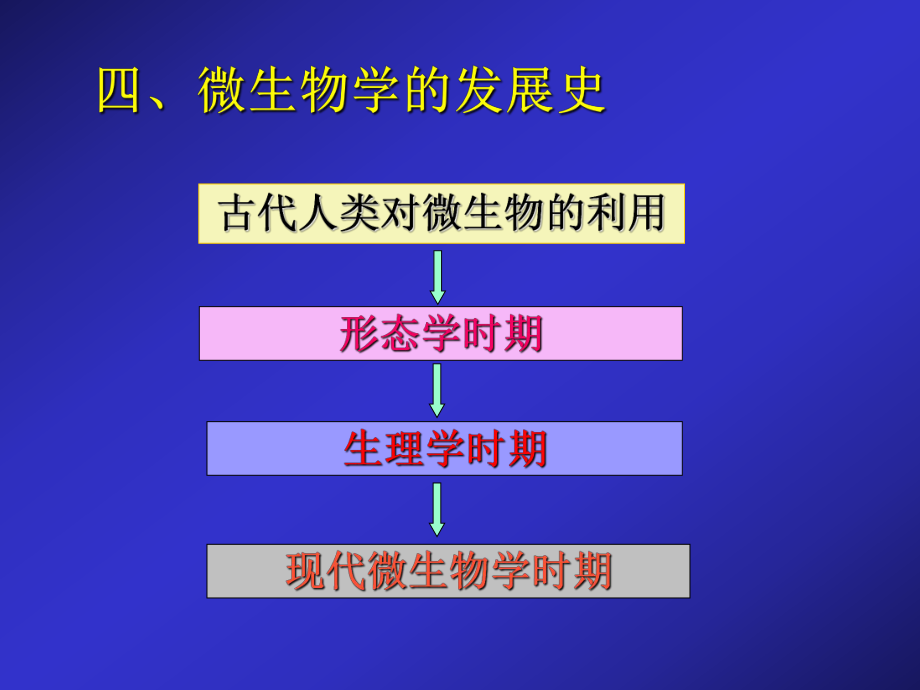 四、微生物学的发展史

古代人类对微生物的利用

形态学时期

生理学时期

现代微生物学时期